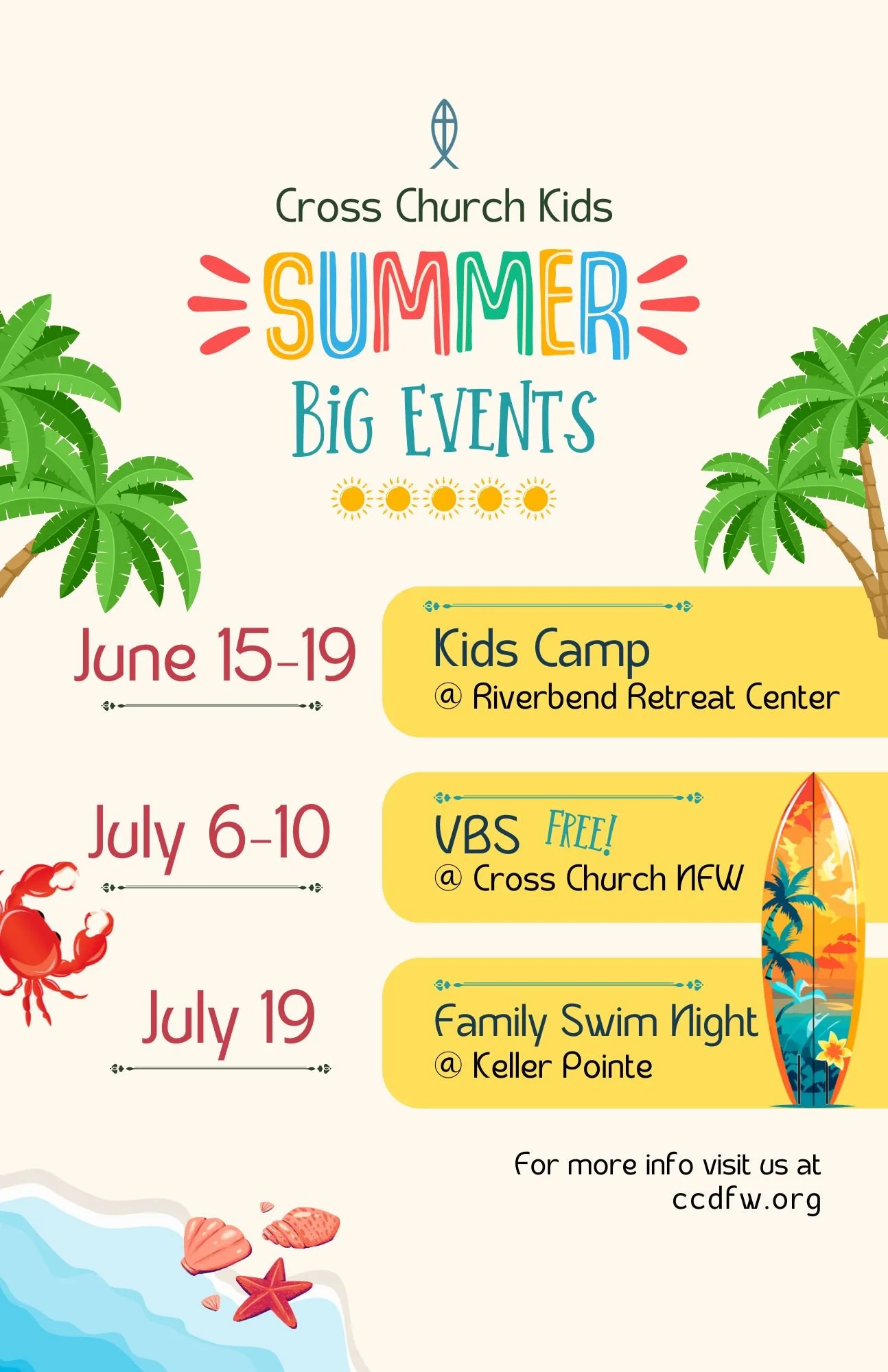 Cross Church Kids

SUMMER

BIG EVENTS

June 15-19

Kids Camp
@ Riverbend Retreat Center

July 6-10

VBS FREE!
@ Cross Church NFW

July 19

Family Swim Night
@ Keller Pointe

For more info visit us at ccdfw.org